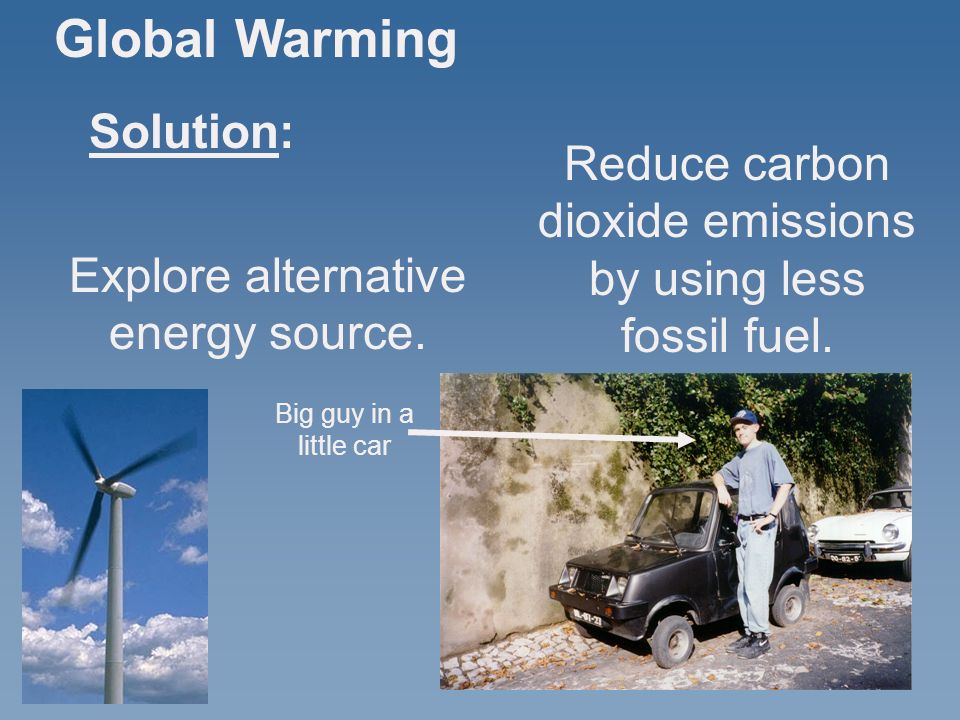 Global Warming

Solution:

Explore alternative energy source.

Reduce carbon dioxide emissions by using less fossil fuel.

Big guy in a little car